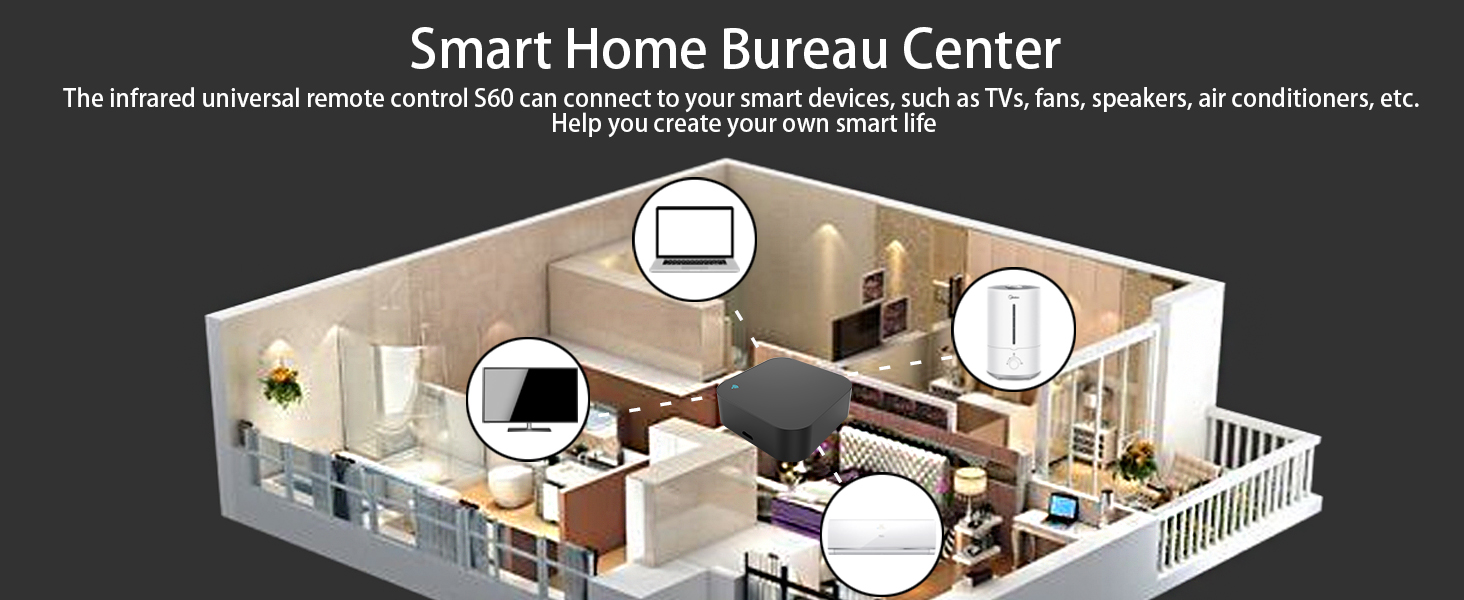 Smart Home Bureau Center

The infrared universal remote control S60 can connect to your smart devices, such as TVs, fans, speakers, air conditioners, etc. Help you create your own smart life